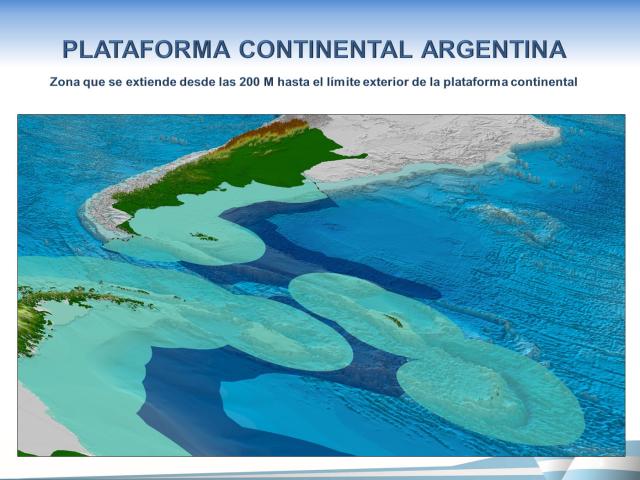 PLATAFORMA CONTINENTAL ARGENTINA

Zona que se extiende desde las 200 M hasta el límite exterior de la plataforma continental